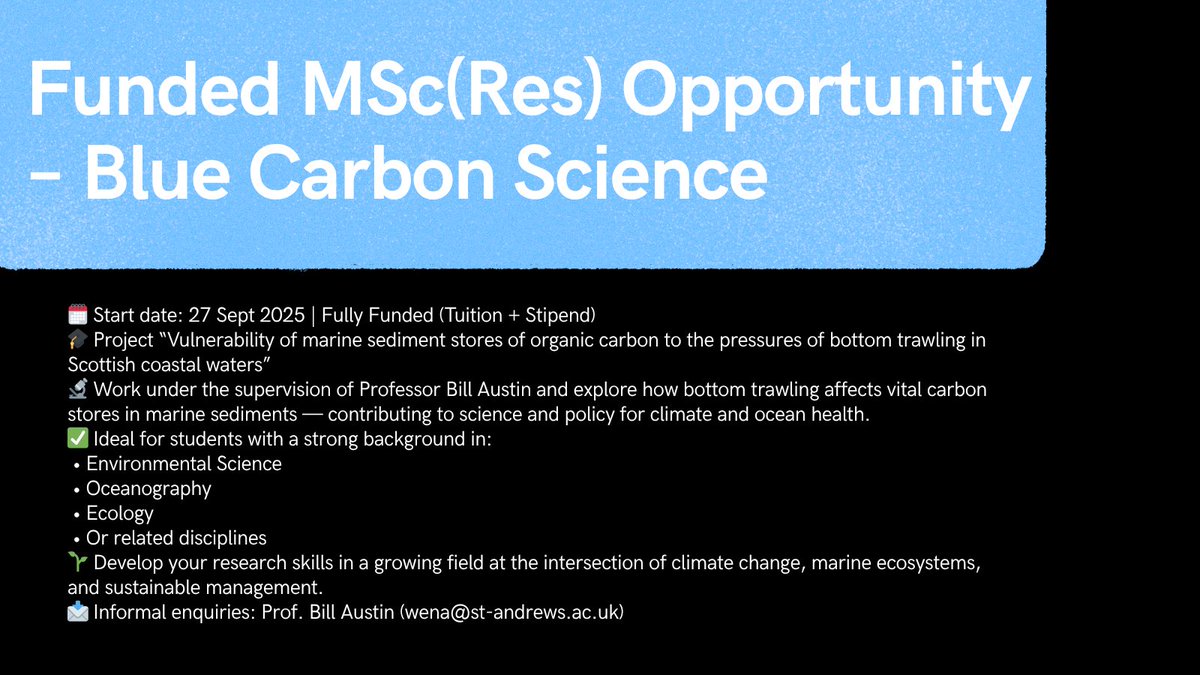 Funded MSc(Res) Opportunity - Blue Carbon Science

🗓️ Start date: 27 Sept 2025 | Fully Funded (Tuition + Stipend)
🎓 Project "Vulnerability of marine sediment stores of organic carbon to the pressures of bottom trawling in Scottish coastal waters"
🔬 Work under the supervision of Professor Bill Austin and explore how bottom trawling affects vital carbon stores in marine sediments — contributing to science and policy for climate and ocean health.
✅ Ideal for students with a strong background in:
• Environmental Science
• Oceanography
• Ecology
• Or related disciplines
🌱 Develop your research skills in a growing field at the intersection of climate change, marine ecosystems, and sustainable management.
📩 Informal enquiries: Prof. Bill Austin (wena@st-andrews.ac.uk)